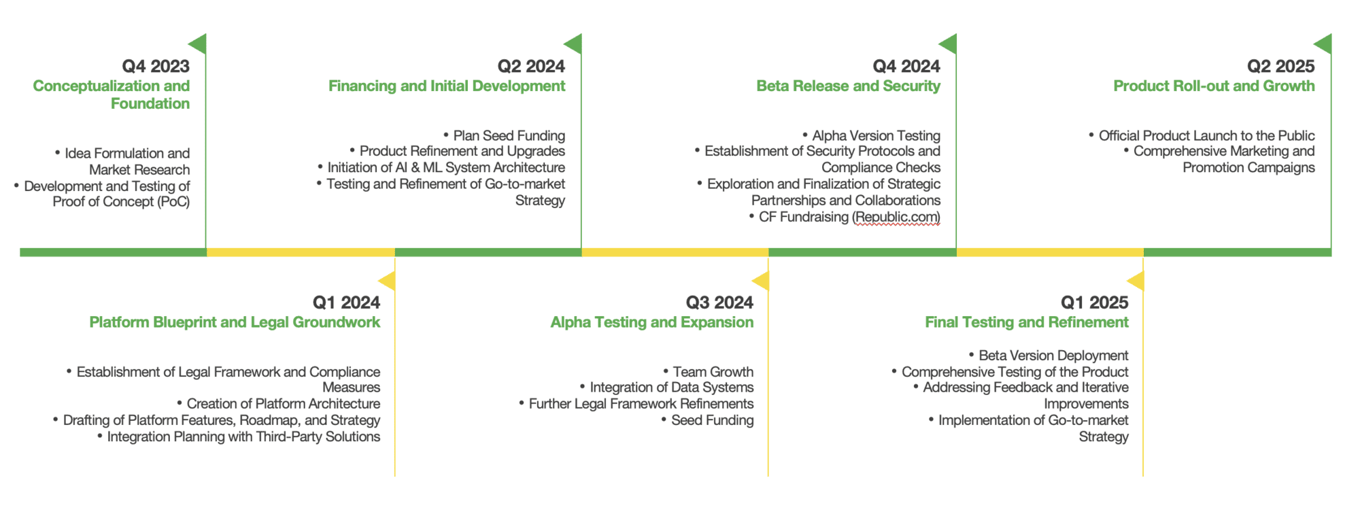 Q4 2023
Conceptualization and Foundation

• Idea Formulation and Market Research
• Development and Testing of Proof of Concept (PoC)

Q2 2024
Financing and Initial Development

• Plan Seed Funding
• Product Refinement and Upgrades
• Initiation of AI & ML System Architecture
• Testing and Refinement of Go-to-market Strategy

Q4 2024
Beta Release and Security

• Alpha Version Testing
• Establishment of Security Protocols and Compliance Checks
• Exploration and Finalization of Strategic Partnerships and Collaborations
• CF Fundraising (Republic.com)

Q2 2025
Product Roll-out and Growth

• Official Product Launch to the Public
• Comprehensive Marketing and Promotion Campaigns

Q1 2024
Platform Blueprint and Legal Groundwork

• Establishment of Legal Framework and Compliance Measures
• Creation of Platform Architecture
• Drafting of Platform Features, Roadmap, and Strategy
• Integration Planning with Third-Party Solutions

Q3 2024
Alpha Testing and Expansion

• Team Growth
• Integration of Data Systems
• Further Legal Framework Refinements
• Seed Funding

Q1 2025
Final Testing and Refinement

• Beta Version Deployment
• Comprehensive Testing of the Product
• Addressing Feedback and Iterative Improvements
• Implementation of Go-to-market Strategy